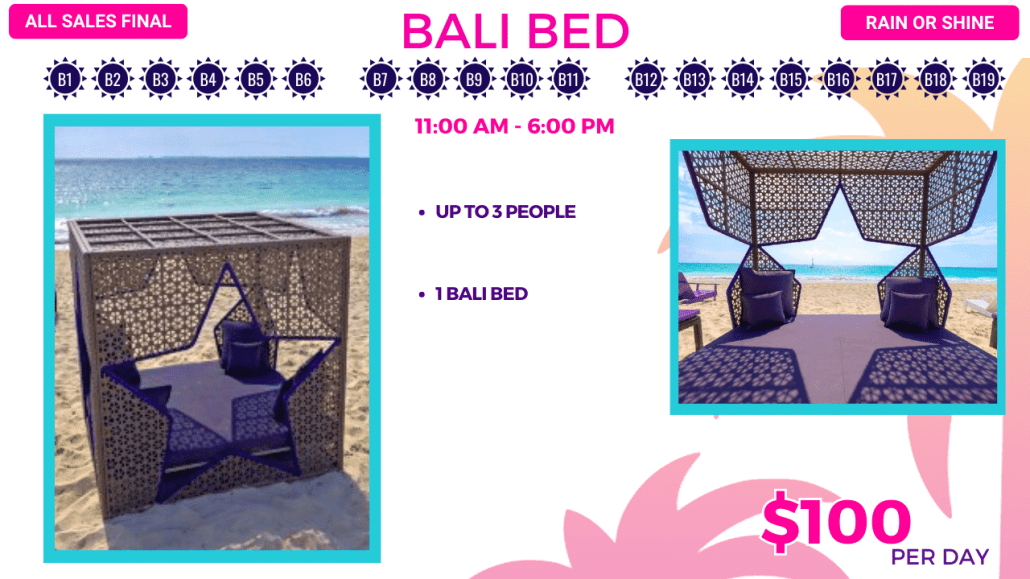 ALL SALES FINAL

BALI BED

RAIN OR SHINE

B1 B2 B3 B4 B5 B6 B7 B8 B9 B10 B11 B12 B13 B14 B15 B16 B17 B18 B19

11:00 AM - 6:00 PM

• UP TO 3 PEOPLE

• 1 BALI BED

$100

PER DAY